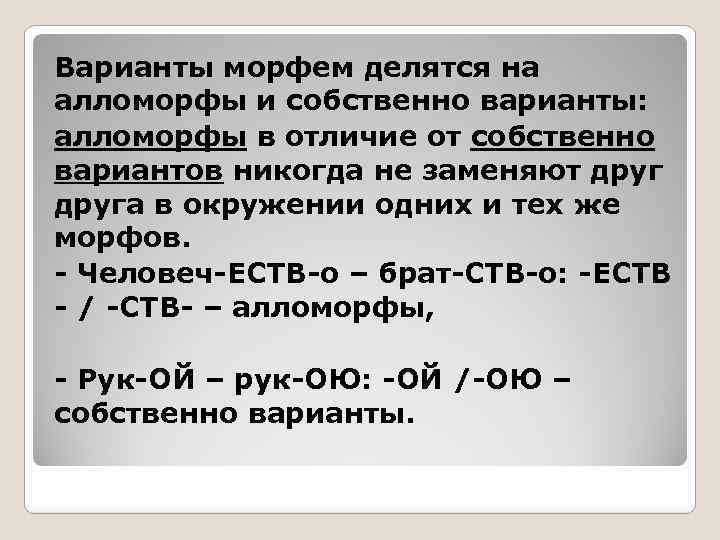 Варианты морфем делятся на алломорфы и собственно варианты: алломорфы в отличие от собственно вариантов никогда не заменяют друг друга в окружении одних и тех же морфов.
- Человеч-ЕСТВ-о – брат-СТВ-о: -ЕСТВ - / -СТВ- – алломорфы,

- Рук-ОЙ – рук-ОЮ: -ОЙ /-ОЮ – собственно варианты.